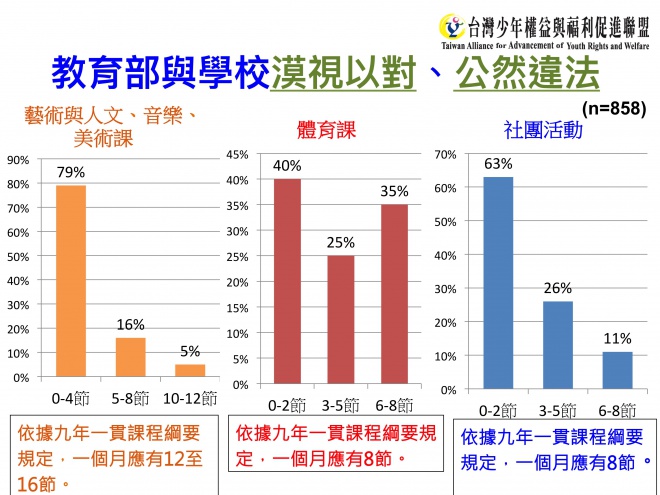 台灣少年權益與福利促進聯盟
Taiwan Alliance for Advancement of Youth Rights and Welfare

教育部與學校漠視以對、公然違法

(n=858)

藝術與人文、音樂、美術課

90%
80%
70%
60%
50%
40%
30%
20%
10%
0%

79%
16%
5%

0-4節
5-8節
10-12節

依據九年一貫課程綱要規定，一個月應有12至16節。

體育課

45%
40%
35%
30%
25%
20%
15%
10%
5%
0%

40%
25%
35%

0-2節
3-5節
6-8節

依據九年一貫課程綱要規定，一個月應有8節。

社團活動

70%
60%
50%
40%
30%
20%
10%
0%

63%
26%
11%

0-2節
3-5節
6-8節

依據九年一貫課程綱要規定，一個月應有8節。